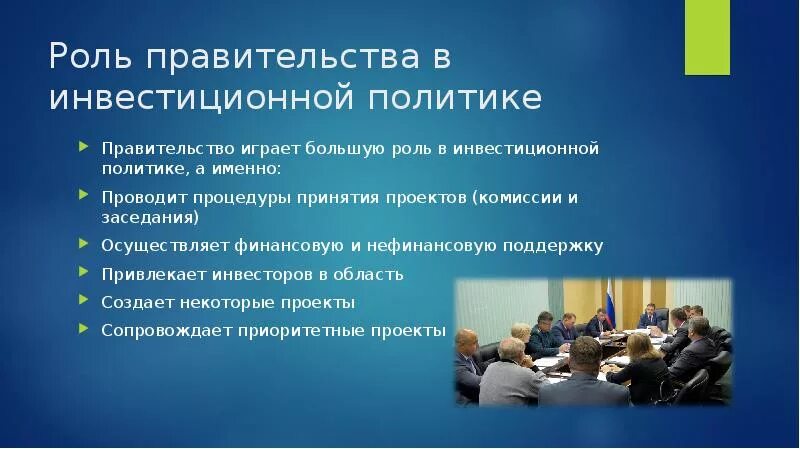 Роль правительства в инвестиционной политике

Правительство играет большую роль в инвестиционной политике, а именно:

Проводит процедуры принятия проектов (комиссии и заседания)

Осуществляет финансовую и нефинансовую поддержку

Привлекает инвесторов в область

Создает некоторые проекты

Сопровождает приоритетные проекты